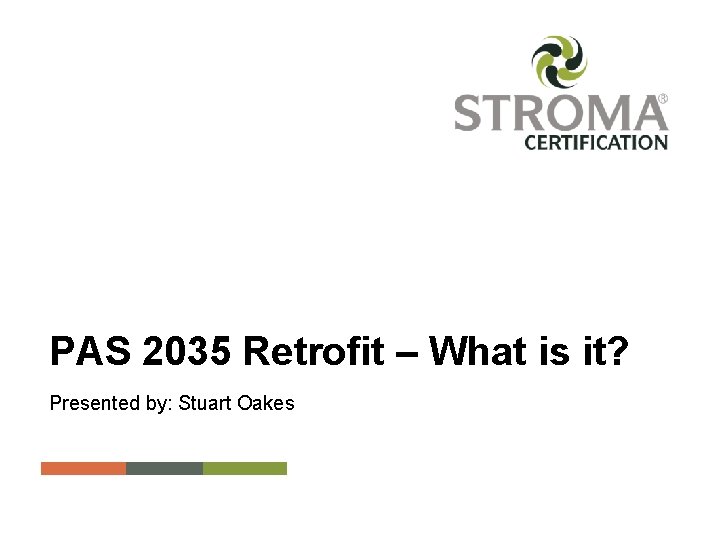 STROMA®
CERTIFICATION

PAS 2035 Retrofit – What is it?

Presented by: Stuart Oakes